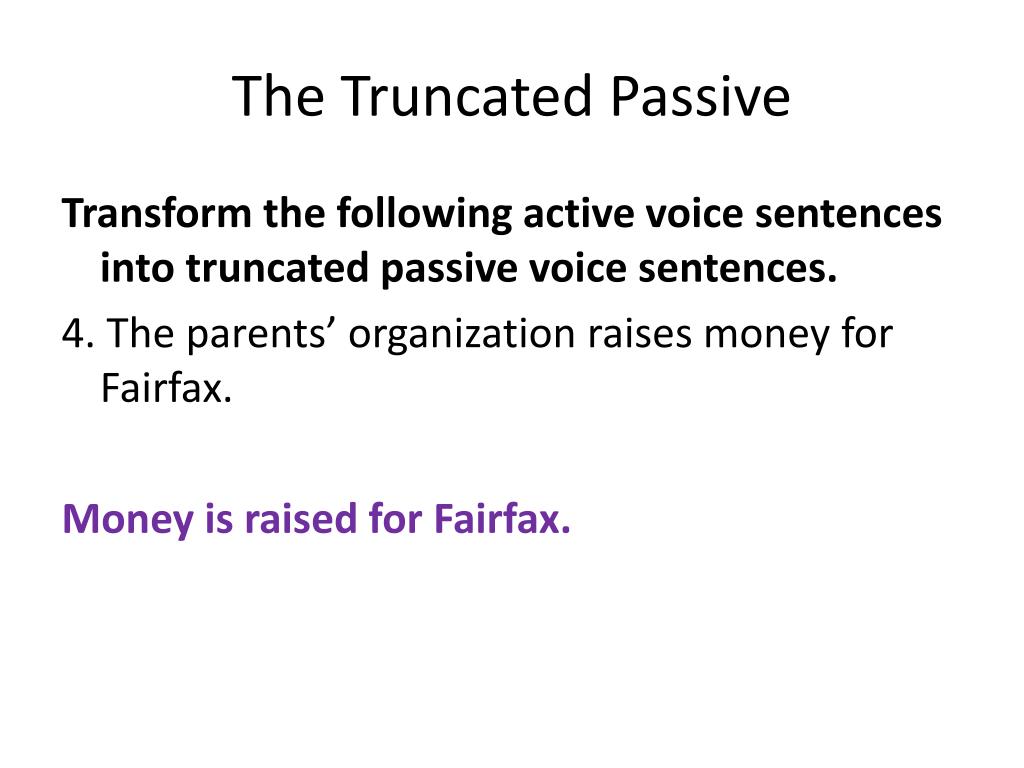 The Truncated Passive

Transform the following active voice sentences into truncated passive voice sentences.

4. The parents’ organization raises money for Fairfax.

Money is raised for Fairfax.